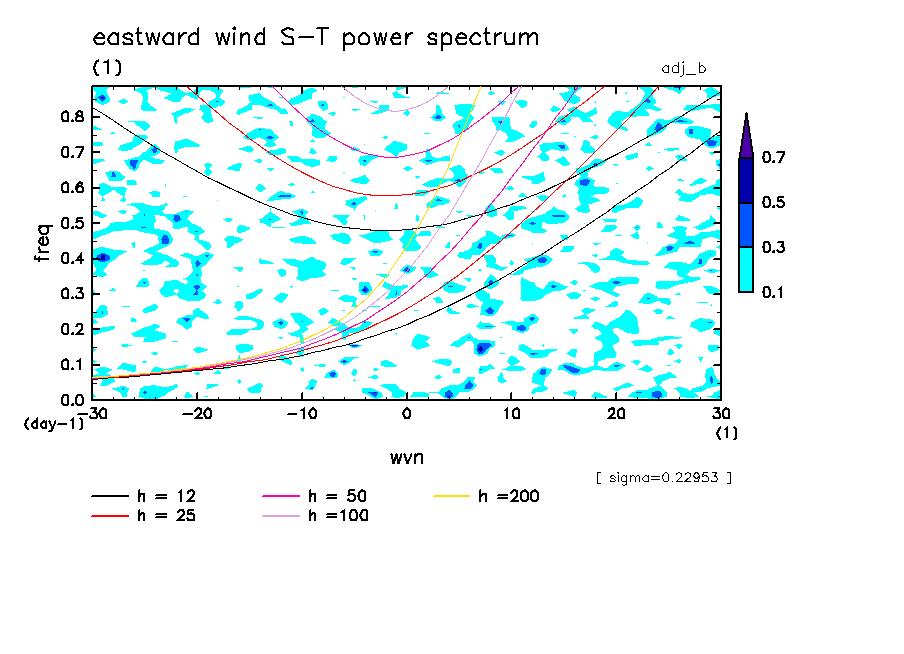 eastward wind S-T power spectrum

(1)

adj_b

freq

0.8
0.7
0.6
0.5
0.4
0.3
0.2
0.1
0.0

(day-1)

-30
-20
-10
0
10
20
30

(1)

wvn

0.7
0.5
0.3
0.1

[ sigma=0.22953 ]

h = 12
h = 25
h = 50
h =100
h =200